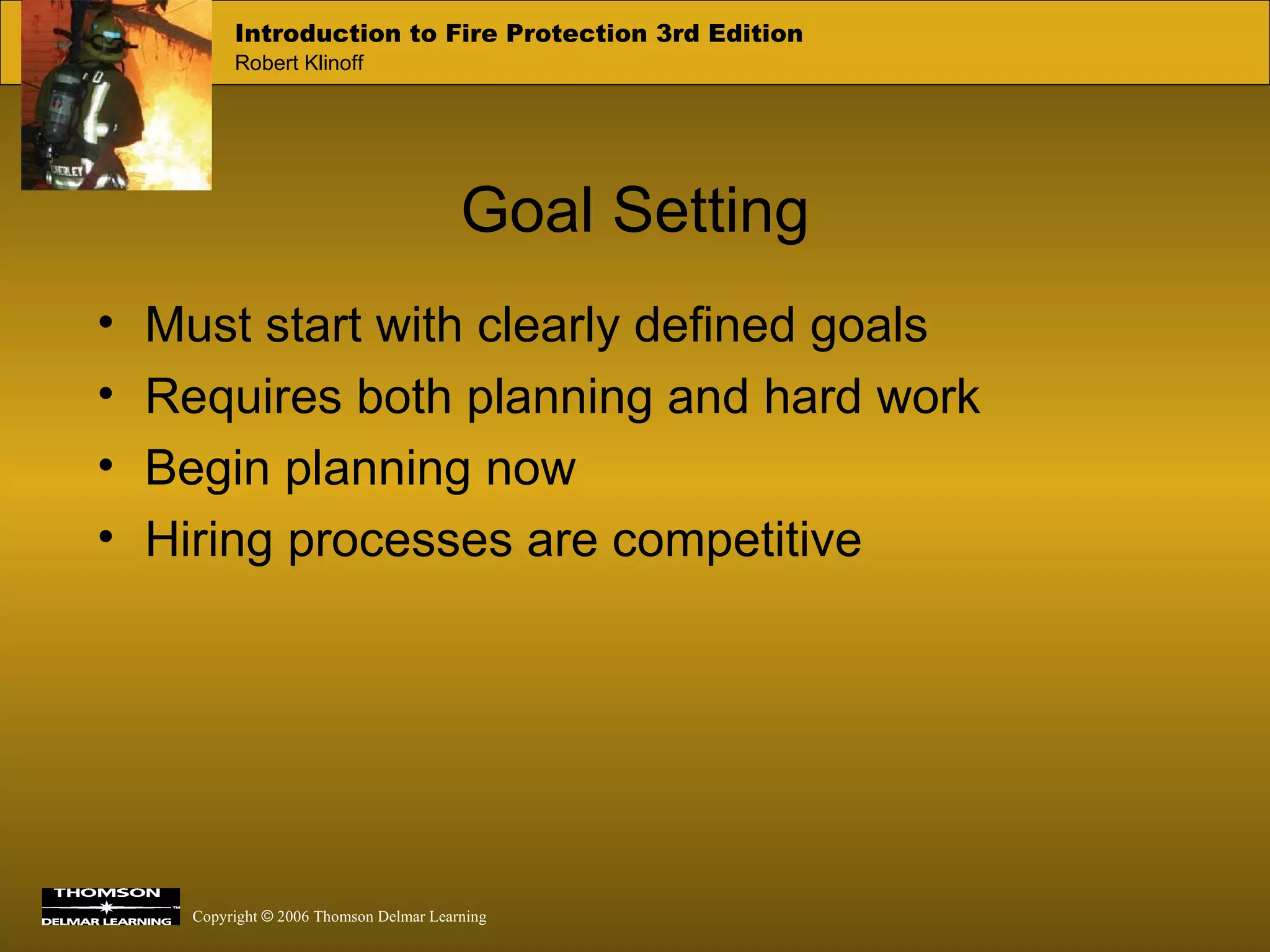 Introduction to Fire Protection 3rd Edition
Robert Klinoff

Goal Setting

• Must start with clearly defined goals
• Requires both planning and hard work
• Begin planning now
• Hiring processes are competitive

THOMSON
DELMAR LEARNING

Copyright © 2006 Thomson Delmar Learning